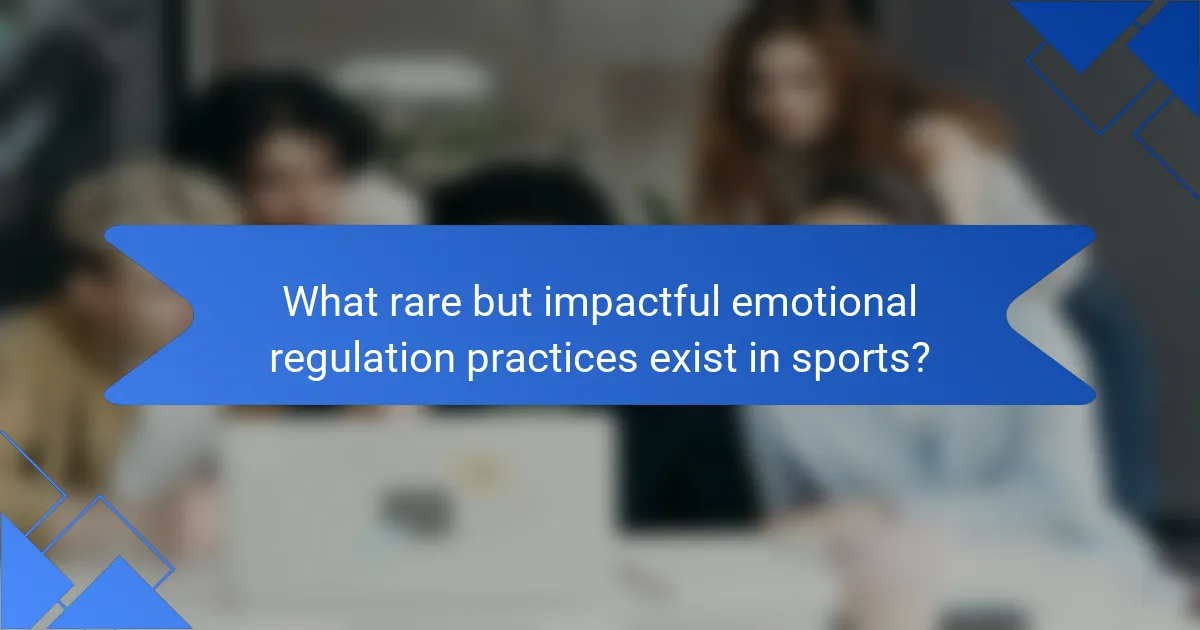 What rare but impactful emotional regulation practices exist in sports?